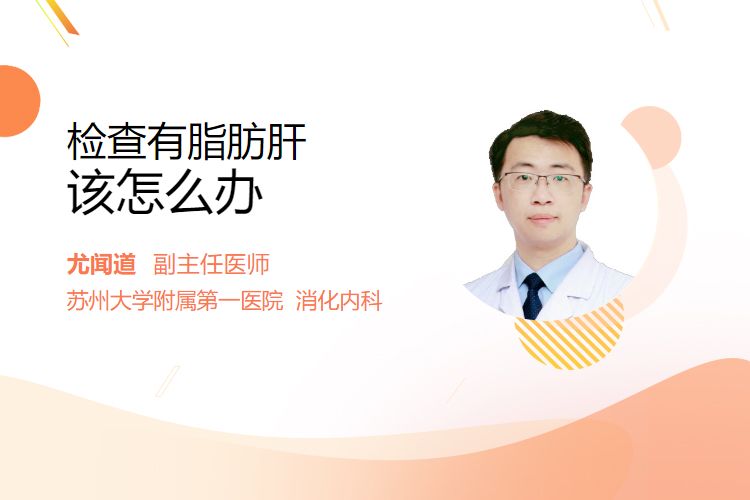 检查有脂肪肝
该怎么办

尤闻道 副主任医师
苏州大学附属第一医院 消化内科